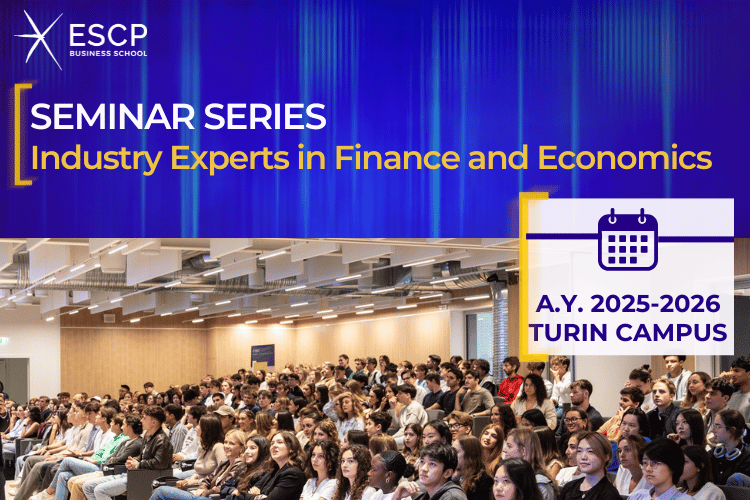 ESCP
BUSINESS SCHOOL

SEMINAR SERIES
Industry Experts in Finance and Economics

A.Y. 2025-2026
TURIN CAMPUS